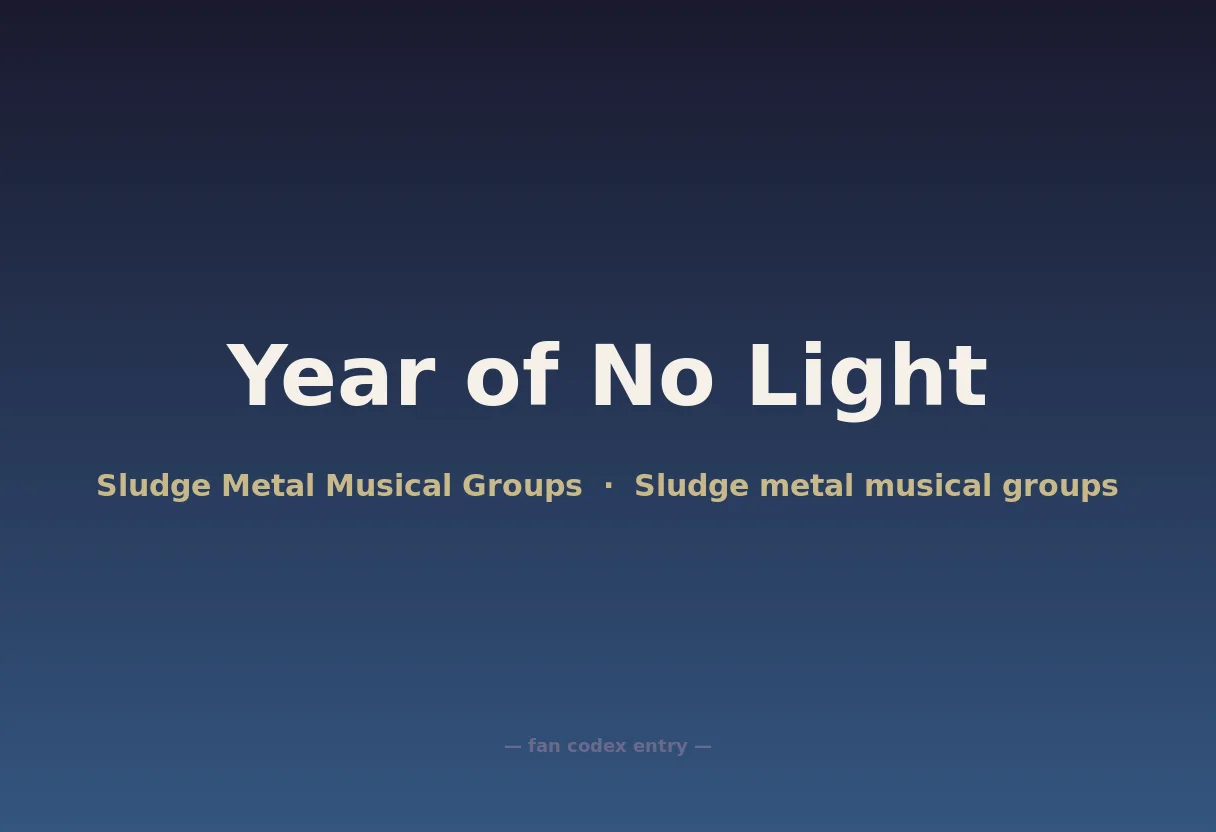 Year of No Light

Sludge Metal Musical Groups · Sludge metal musical groups

— fan codex entry —